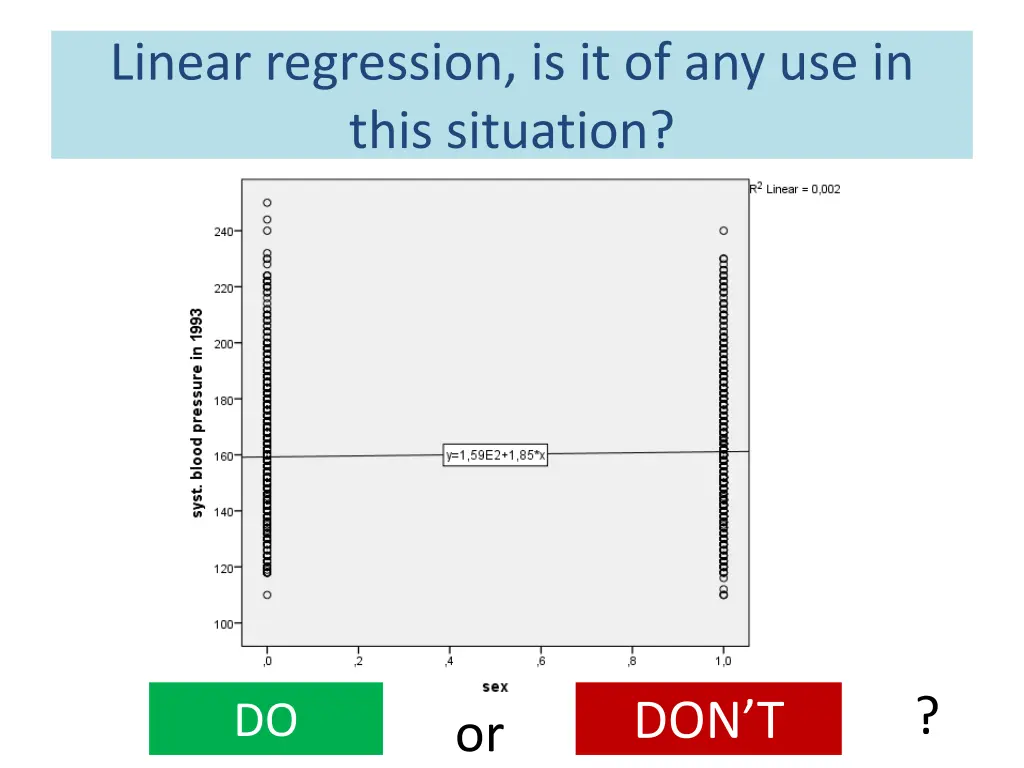 Linear regression, is it of any use in this situation?

$R^2$ Linear = 0,002

syst. blood pressure in 1993

240
220
200
180
160
140
120
100

y=1,59E2+1,85*x

,0
,2
,4
,6
,8
1,0

sex

DO

or

DON’T

?